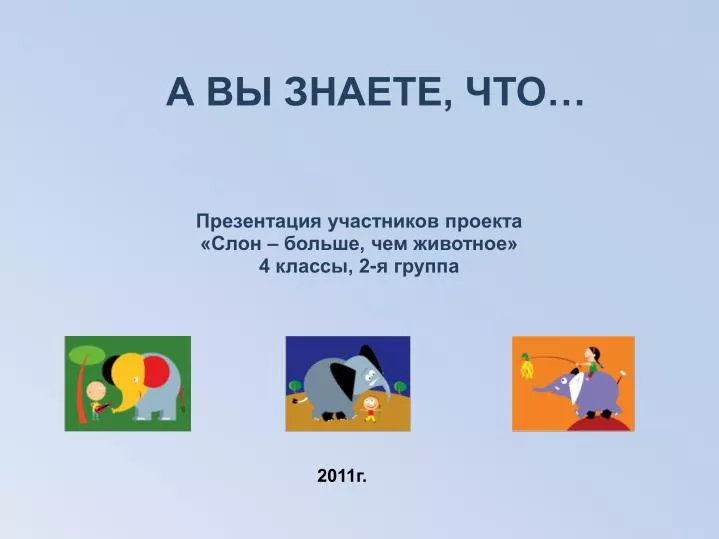 А ВЫ ЗНАЕТЕ, ЧТО…

Презентация участников проекта
«Слон – больше, чем животное»
4 классы, 2-я группа

2011г.